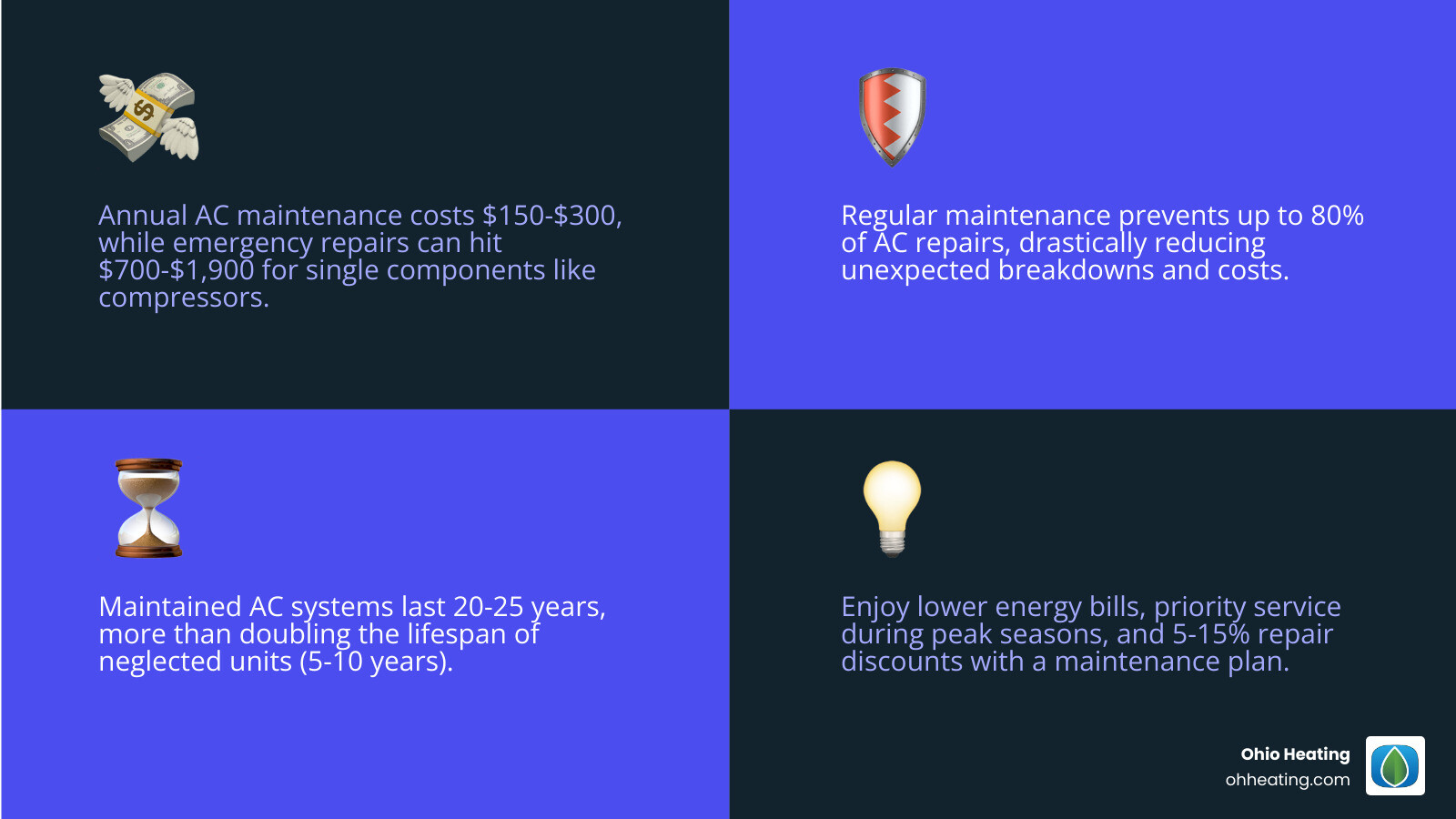 Annual AC maintenance costs \$150-\$300, while emergency repairs can hit \$700-\$1,900 for single components like compressors.

Regular maintenance prevents up to 80% of AC repairs, drastically reducing unexpected breakdowns and costs.

Maintained AC systems last 20-25 years, more than doubling the lifespan of neglected units (5-10 years).

Enjoy lower energy bills, priority service during peak seasons, and 5-15% repair discounts with a maintenance plan.

Ohio Heating
ohheating.com